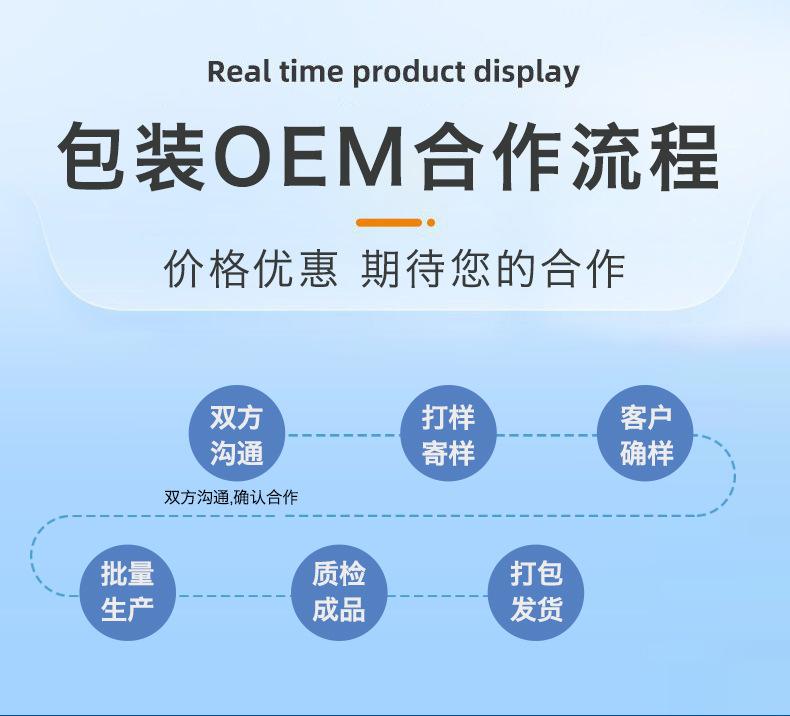 Real time product display

包装OEM合作流程

价格优惠 期待您的合作

双方沟通

双方沟通,确认合作

打样寄样

客户确样

批量生产

质检成品

打包发货